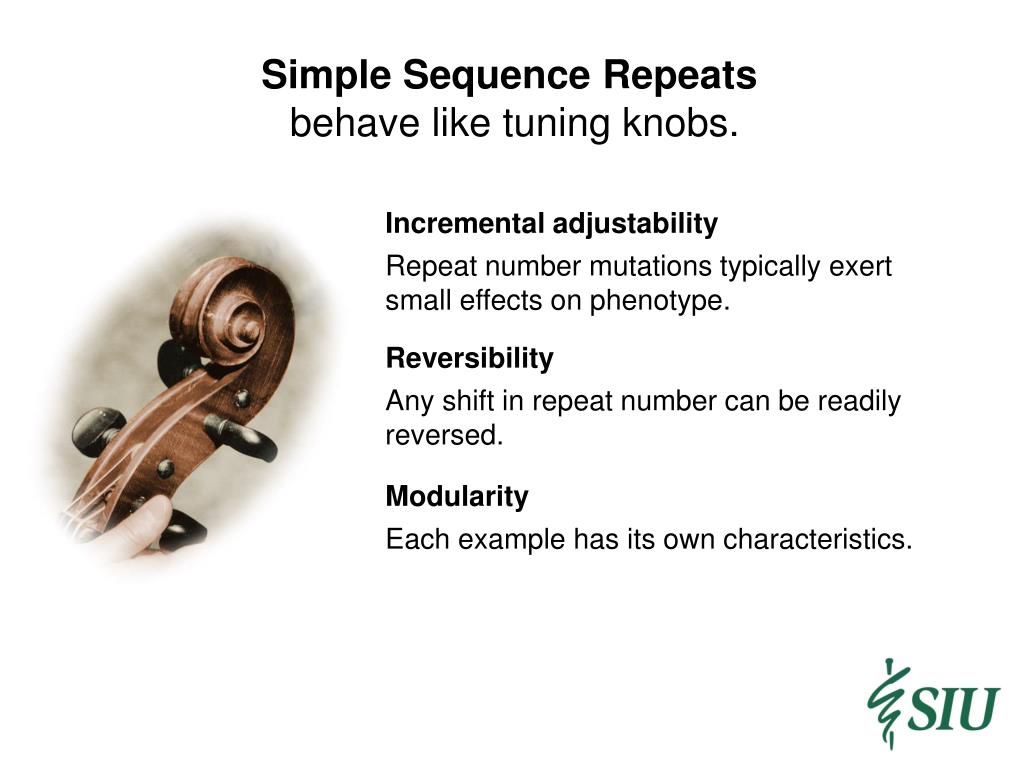 Simple Sequence Repeats
behave like tuning knobs.

Incremental adjustability

Repeat number mutations typically exert small effects on phenotype.

Reversibility

Any shift in repeat number can be readily reversed.

Modularity

Each example has its own characteristics.

SIU